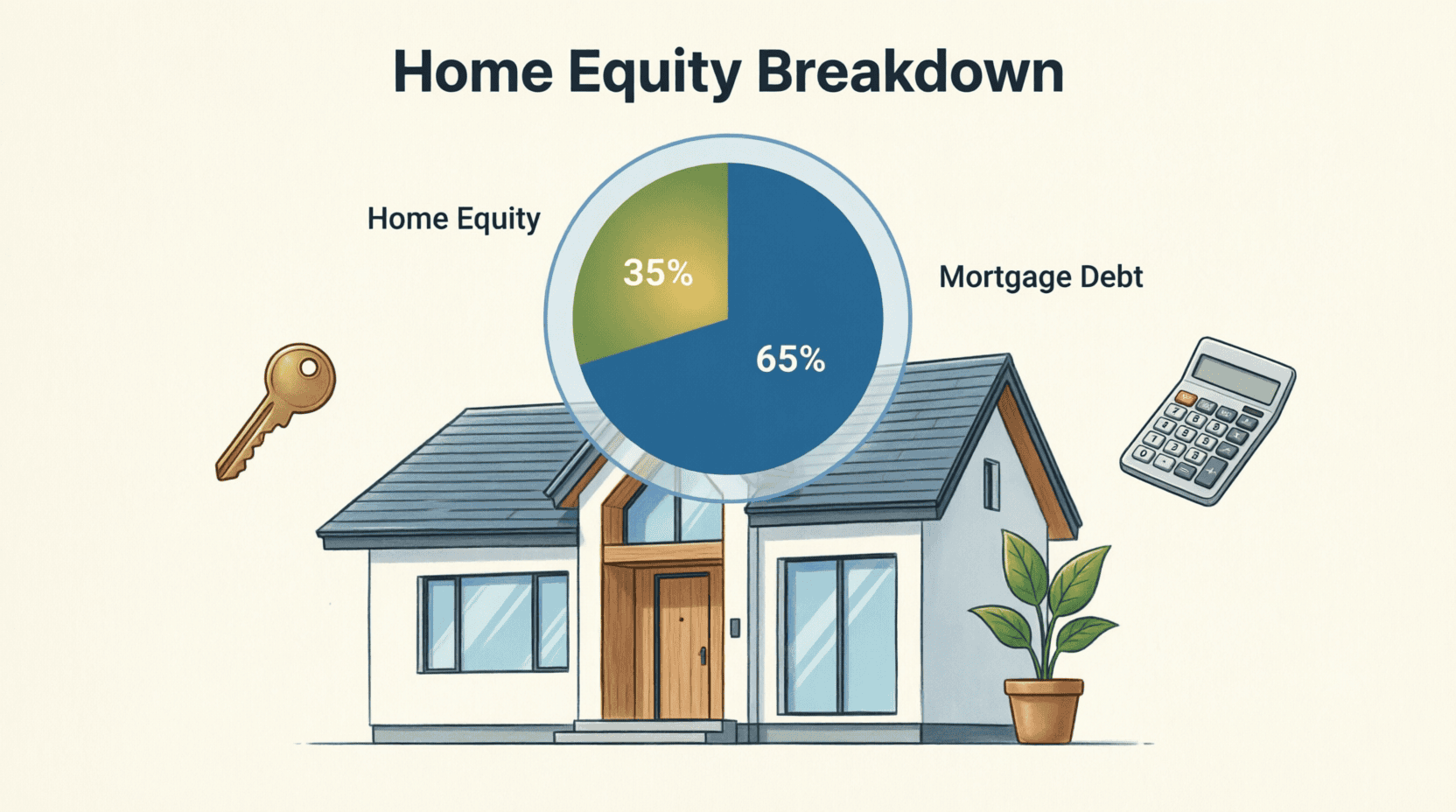 Home Equity Breakdown

Home Equity

35%

Mortgage Debt

65%